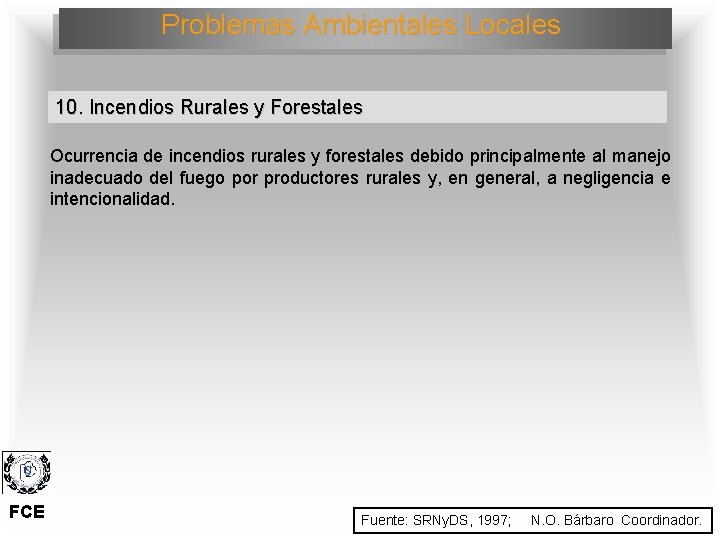 Problemas Ambientales Locales

10. Incendios Rurales y Forestales

Ocurrencia de incendios rurales y forestales debido principalmente al manejo inadecuado del fuego por productores rurales y, en general, a negligencia e intencionalidad.

FCE

Fuente: SRNyDS, 1997; N.O. Bárbaro Coordinador.